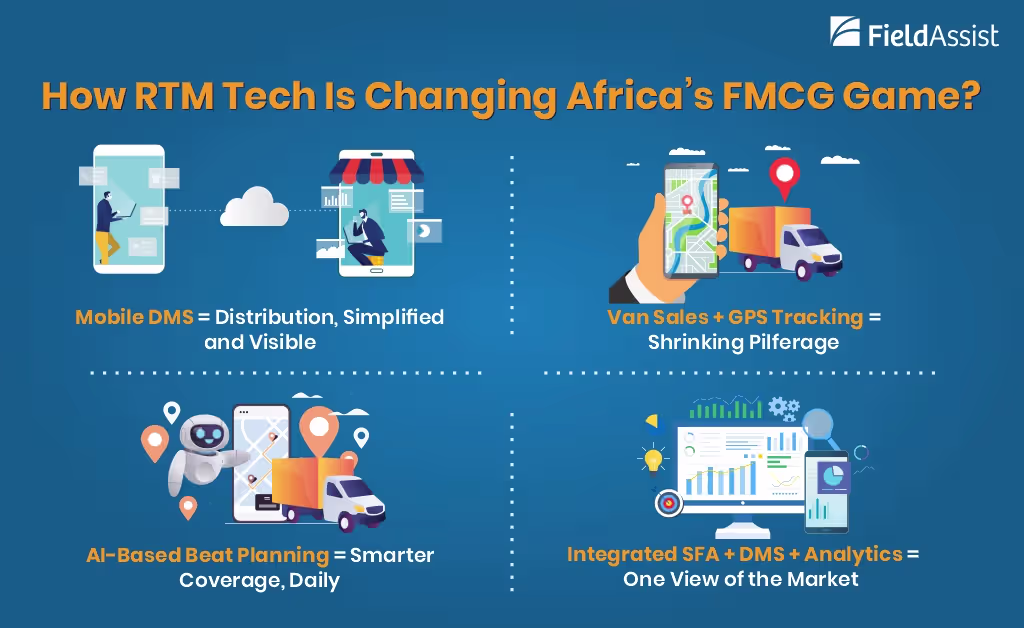 FieldAssist

How RTM Tech Is Changing Africa's FMCG Game?

Mobile DMS = Distribution, Simplified and Visible

Van Sales + GPS Tracking = Shrinking Pilferage

AI-Based Beat Planning = Smarter Coverage, Daily

Integrated SFA + DMS + Analytics = One View of the Market